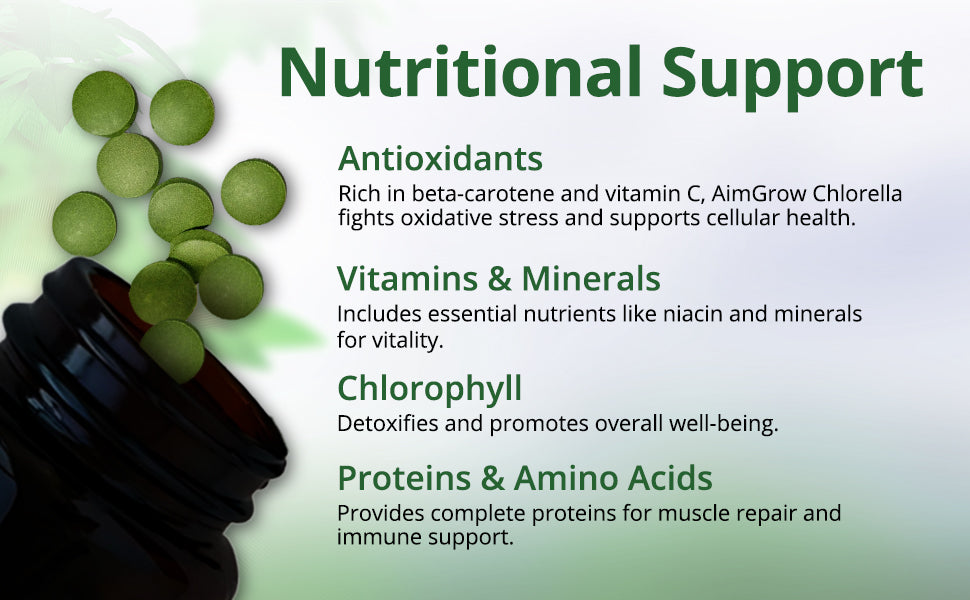 Nutritional Support

Antioxidants
Rich in beta-carotene and vitamin C, AimGrow Chlorella fights oxidative stress and supports cellular health.

Vitamins & Minerals
Includes essential nutrients like niacin and minerals for vitality.

Chlorophyll
Detoxifies and promotes overall well-being.

Proteins & Amino Acids
Provides complete proteins for muscle repair and immune support.